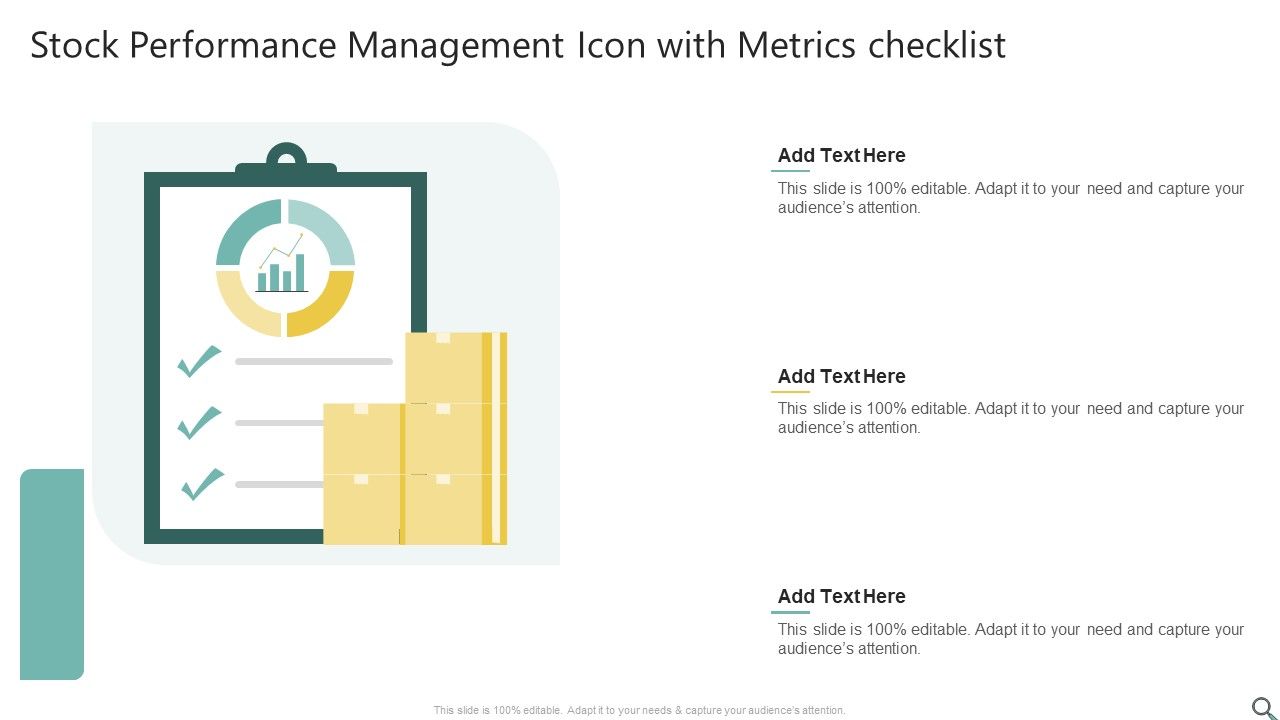 Stock Performance Management Icon with Metrics checklist

Add Text Here

This slide is 100% editable. Adapt it to your need and capture your audience's attention.

Add Text Here

This slide is 100% editable. Adapt it to your need and capture your audience's attention.

Add Text Here

This slide is 100% editable. Adapt it to your need and capture your audience's attention.

This slide is 100% editable. Adapt it to your needs & capture your audience's attention.